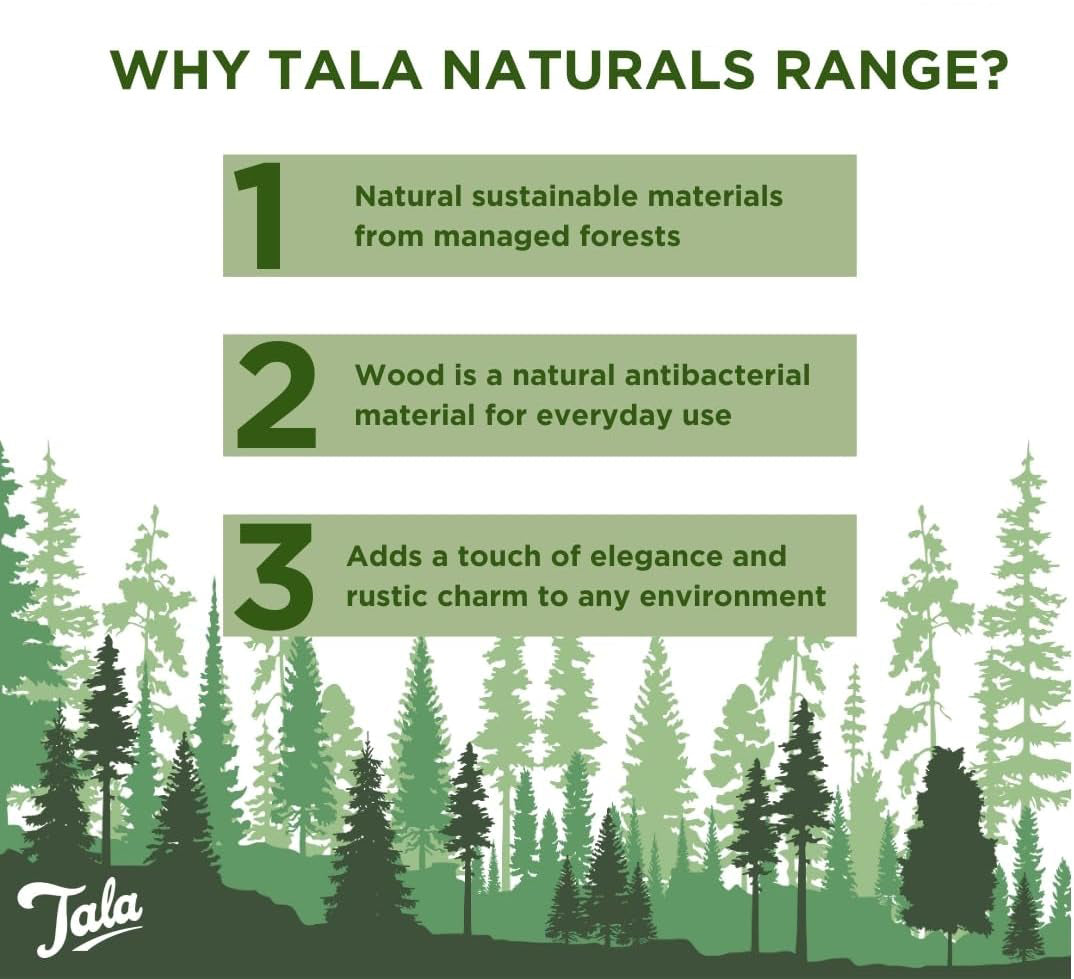 WHY TALA NATURALS RANGE?

1 Natural sustainable materials from managed forests

2 Wood is a natural antibacterial material for everyday use

3 Adds a touch of elegance and rustic charm to any environment

Tala